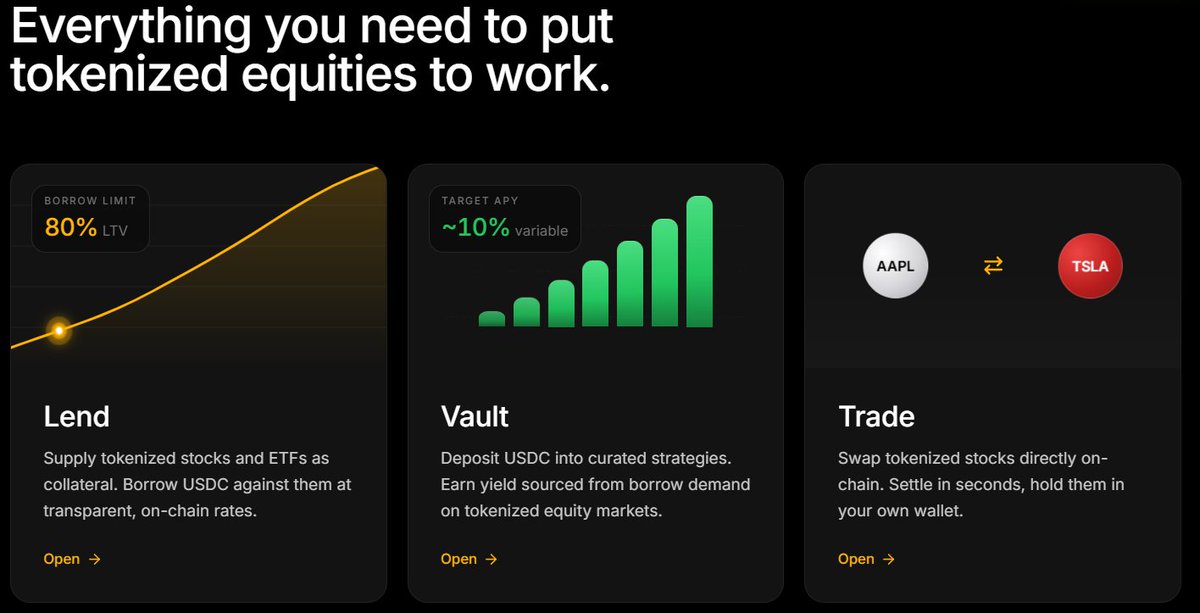 Everything you need to put tokenized equities to work.

BORROW LIMIT
80% LTV

Lend

Supply tokenized stocks and ETFs as collateral. Borrow USDC against them at transparent, on-chain rates.

Open →

TARGET APY
~10% variable

Vault

Deposit USDC into curated strategies. Earn yield sourced from borrow demand on tokenized equity markets.

Open →

AAPL ⇄ TSLA

Trade

Swap tokenized stocks directly on-chain. Settle in seconds, hold them in your own wallet.

Open →